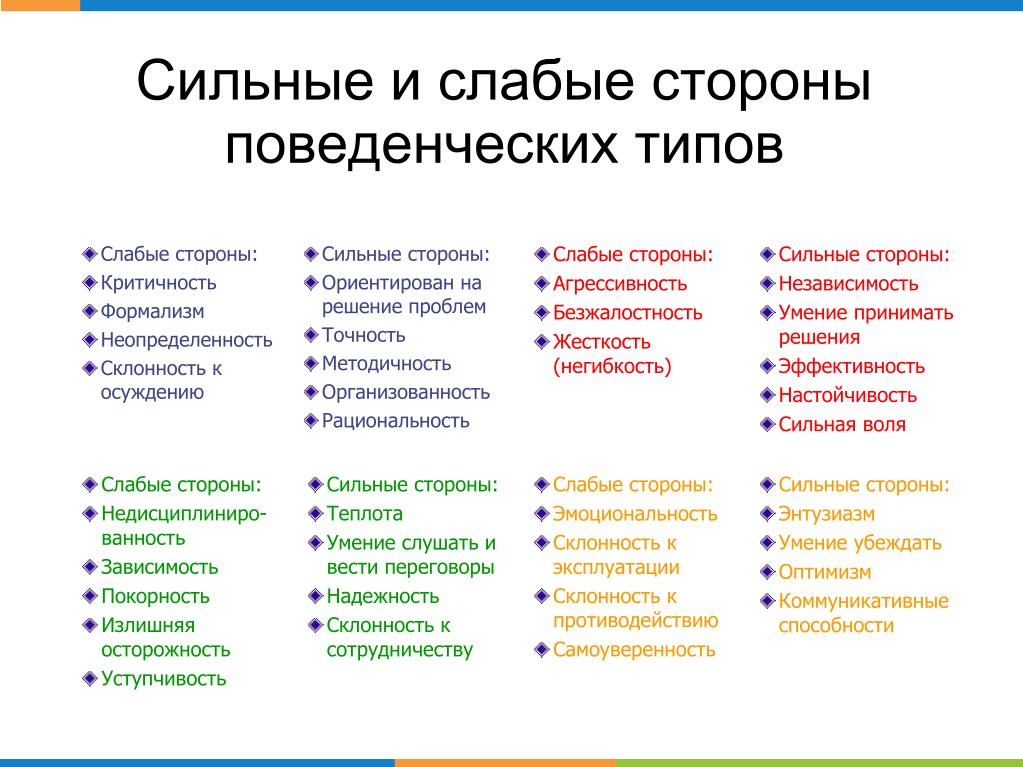 Сильные и слабые стороны поведенческих типов

Слабые стороны:
Критичность
Формализм
Неопределенность
Склонность к осуждению

Сильные стороны:
Ориентирован на решение проблем
Точность
Методичность
Организованность
Рациональность

Слабые стороны:
Агрессивность
Безжалостность
Жесткость (негибкость)

Сильные стороны:
Независимость
Умение принимать решения
Эффективность
Настойчивость
Сильная воля

Слабые стороны:
Недисциплинированность
Зависимость
Покорность
Излишняя осторожность
Уступчивость

Сильные стороны:
Теплота
Умение слушать и вести переговоры
Надежность
Склонность к сотрудничеству

Слабые стороны:
Эмоциональность
Склонность к эксплуатации
Склонность к противодействию
Самоуверенность

Сильные стороны:
Энтузиазм
Умение убеждать
Оптимизм
Коммуникативные способности